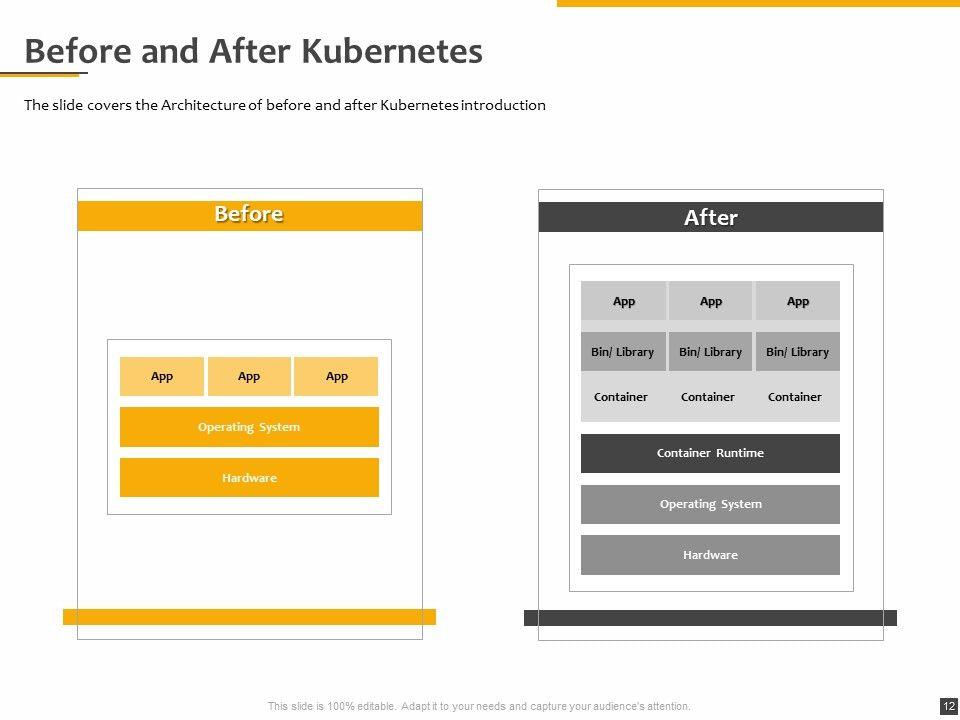 Before and After Kubernetes

The slide covers the Architecture of before and after Kubernetes introduction

Before

App App App

Operating System

Hardware

After

App App App

Bin/ Library Bin/ Library Bin/ Library

Container Container Container

Container Runtime

Operating System

Hardware

This slide is 100% editable. Adapt it to your needs and capture your audience's attention.

12